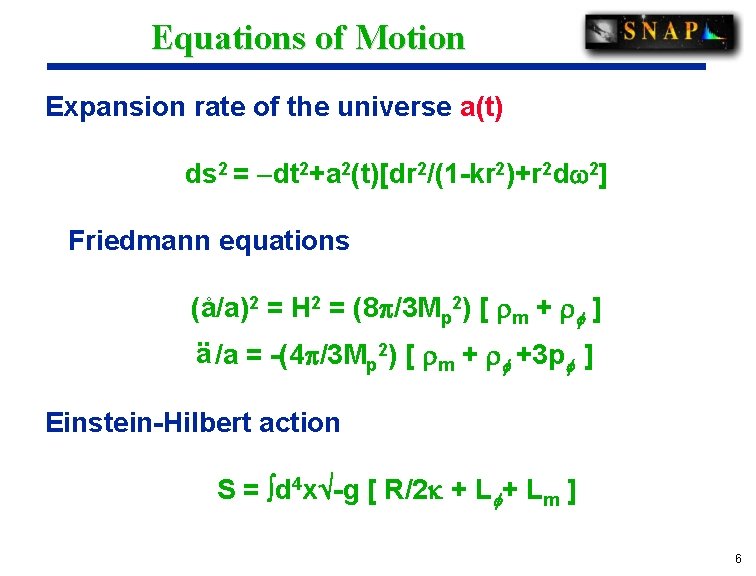 Equations of Motion

SNAP

Expansion rate of the universe a(t)

$ds^2 = -dt^2+a^2(t)[dr^2/(1-kr^2)+r^2d\omega^2]$

Friedmann equations

$(\dot{a}/a)^2 = H^2 = (8\pi/3M_p^2) [ \rho_m + \rho_\phi ]$

$\ddot{a}/a = -(4\pi/3M_p^2) [ \rho_m + \rho_\phi +3p_\phi ]$

Einstein-Hilbert action

$S = \int d^4x\sqrt{-g} [ R/2\kappa + L_\phi+ L_m ]$

6